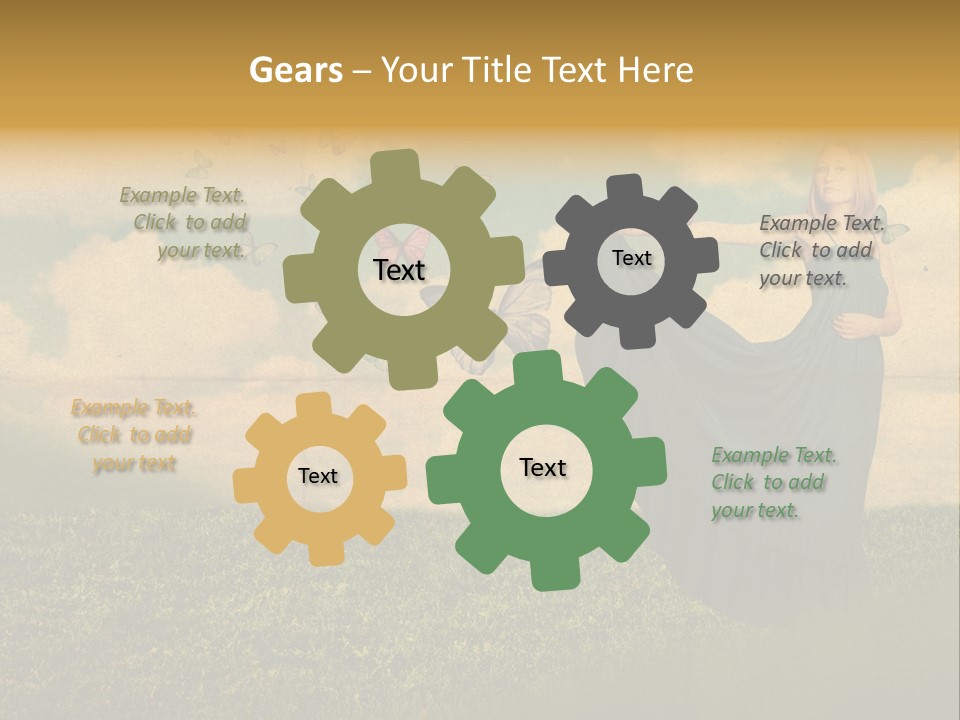 Gears – Your Title Text Here

Example Text. Click to add your text.

Text

Text

Example Text. Click to add your text.

Example Text. Click to add your text

Text

Text

Example Text. Click to add your text.